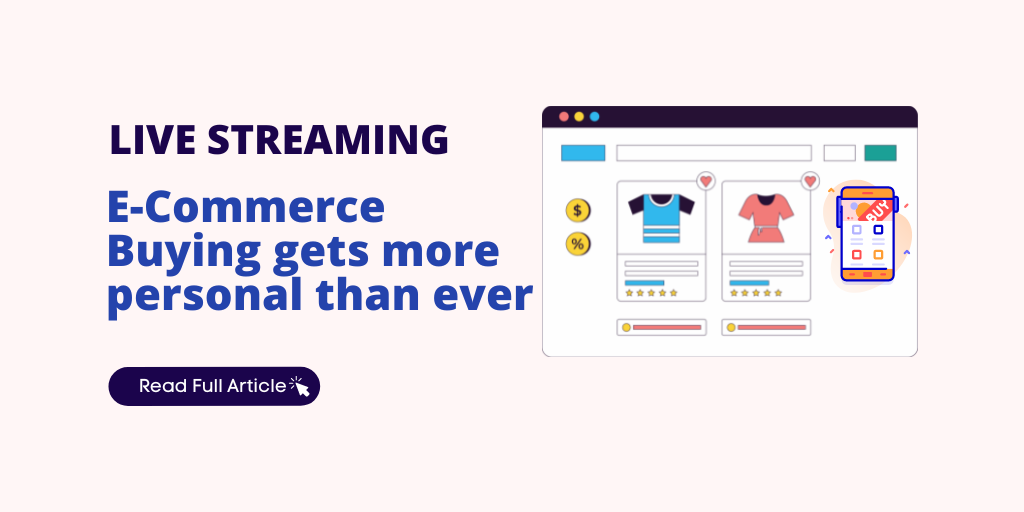 LIVE STREAMING

E-Commerce Buying gets more personal than ever

Read Full Article

$

%

BUY